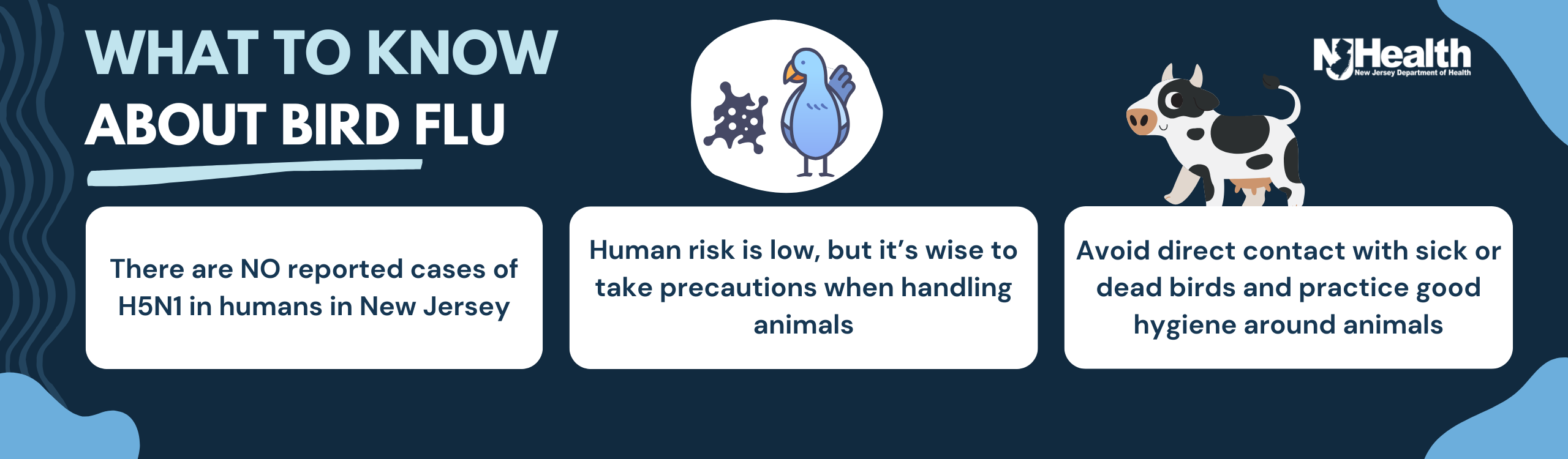 WHAT TO KNOW ABOUT BIRD FLU

NJHealth
New Jersey Department of Health

There are NO reported cases of H5N1 in humans in New Jersey

Human risk is low, but it's wise to take precautions when handling animals

Avoid direct contact with sick or dead birds and practice good hygiene around animals